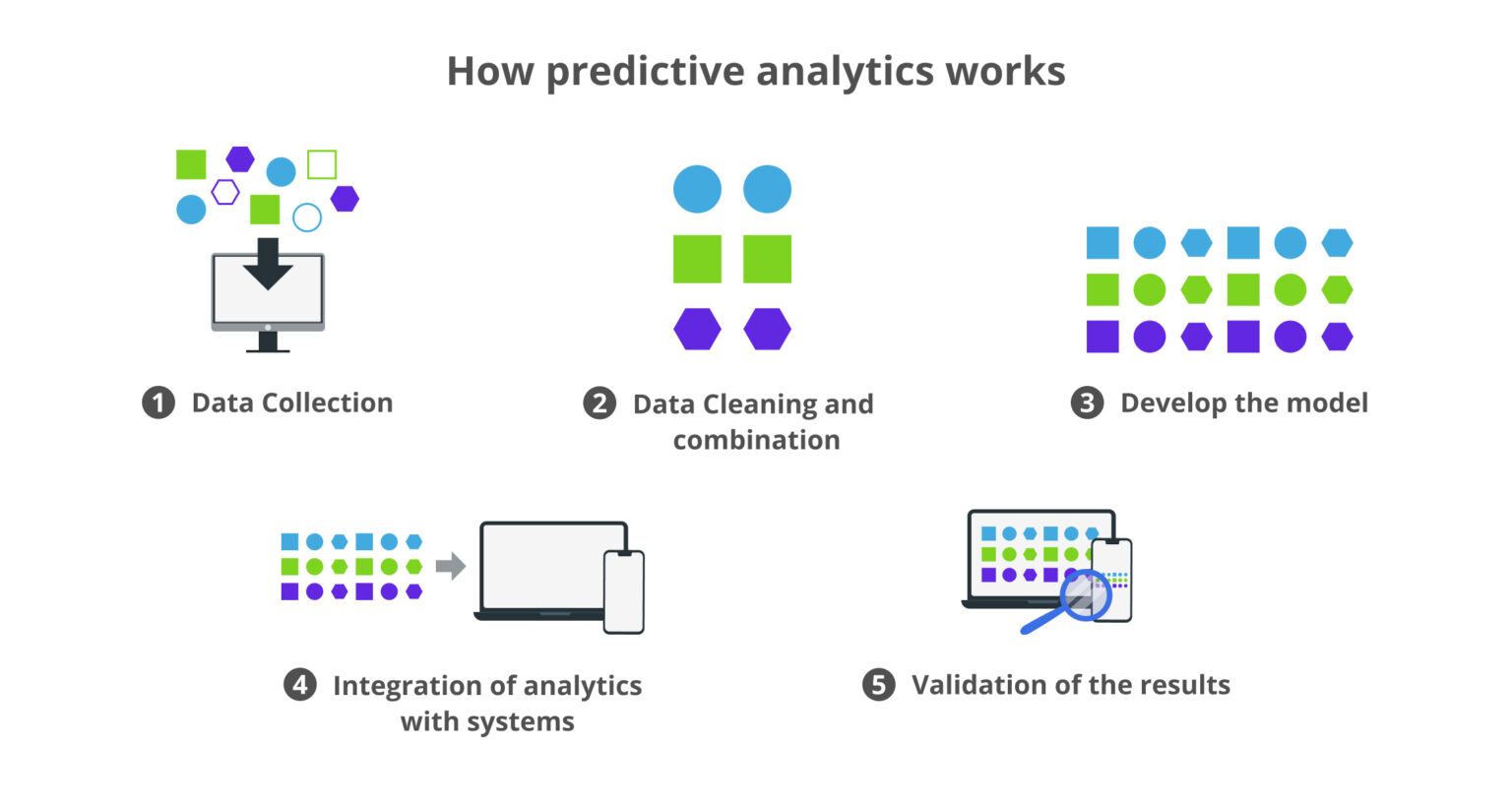 How predictive analytics works

1 Data Collection

2 Data Cleaning and combination

3 Develop the model

4 Integration of analytics with systems

5 Validation of the results